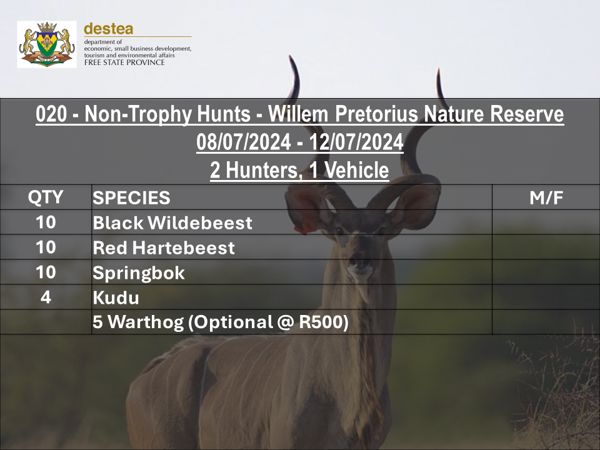 destea
department of
economic, small business development,
tourism and environmental affairs
FREE STATE PROVINCE

020 - Non-Trophy Hunts - Willem Pretorius Nature Reserve
08/07/2024 - 12/07/2024
2 Hunters, 1 Vehicle

| QTY | SPECIES | M/F |
|---|---|---|
| 10 | Black Wildebeest | |
| 10 | Red Hartebeest | |
| 10 | Springbok | |
| 4 | Kudu | |
| | 5 Warthog (Optional @ R500) | |